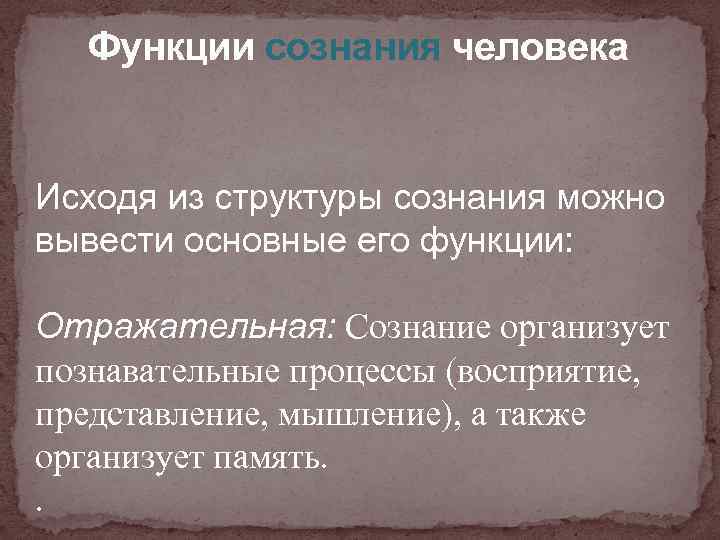 Функции сознания человека

Исходя из структуры сознания можно вывести основные его функции:

Отражательная: Сознание организует познавательные процессы (восприятие, представление, мышление), а также организует память.

.